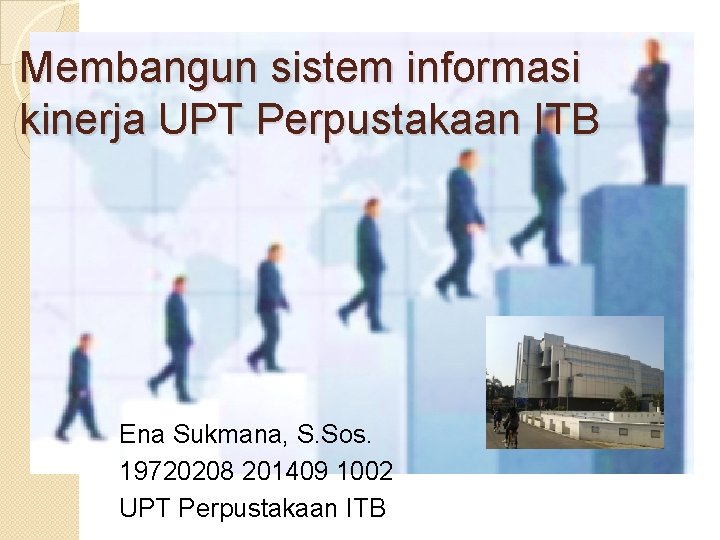 Membangun sistem informasi kinerja UPT Perpustakaan ITB

Ena Sukmana, S.Sos.
19720208 201409 1002
UPT Perpustakaan ITB